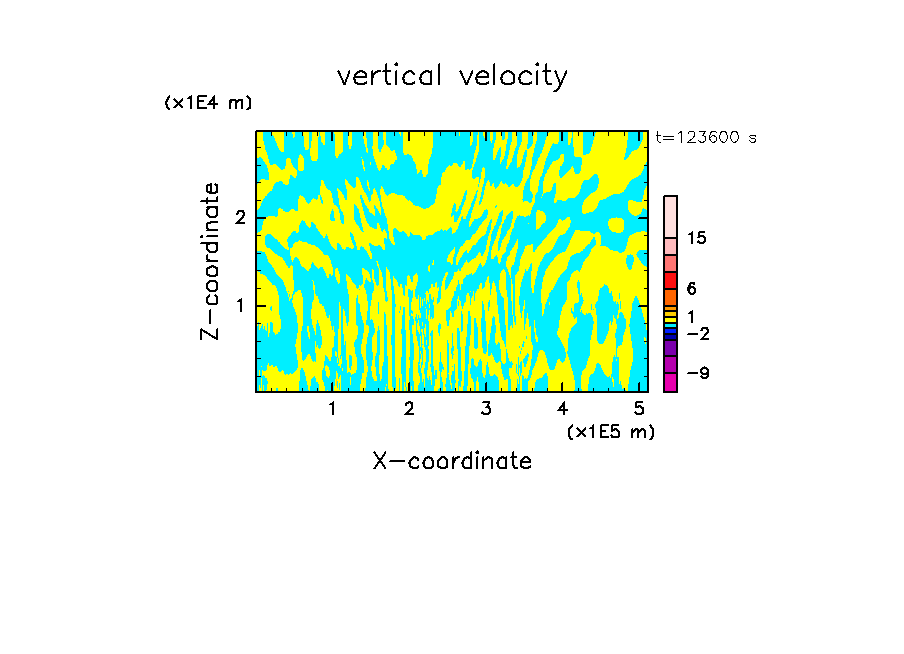 vertical velocity

(x1E4 m)

t=123600 s

Z-coordinate

2

1

15

6

1

−2

−9

1 2 3 4 5

(x1E5 m)

X-coordinate